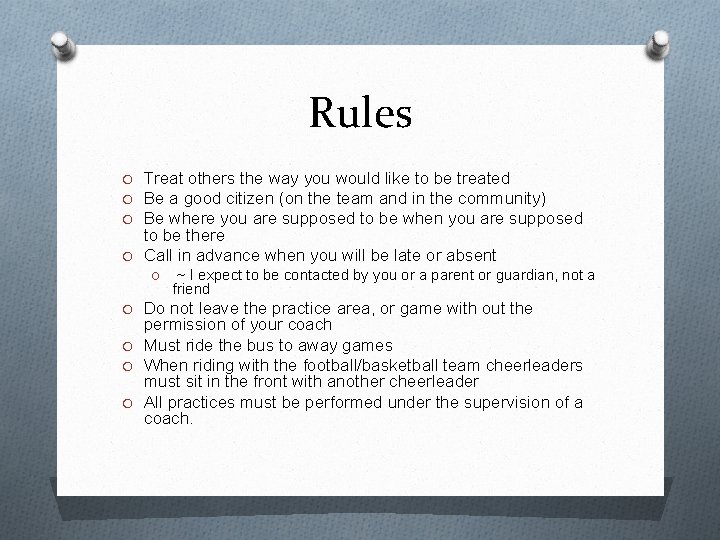 Rules

- Treat others the way you would like to be treated
- Be a good citizen (on the team and in the community)
- Be where you are supposed to be when you are supposed to be there
- Call in advance when you will be late or absent
  - ~ I expect to be contacted by you or a parent or guardian, not a friend
- Do not leave the practice area, or game with out the permission of your coach
- Must ride the bus to away games
- When riding with the football/basketball team cheerleaders must sit in the front with another cheerleader
- All practices must be performed under the supervision of a coach.